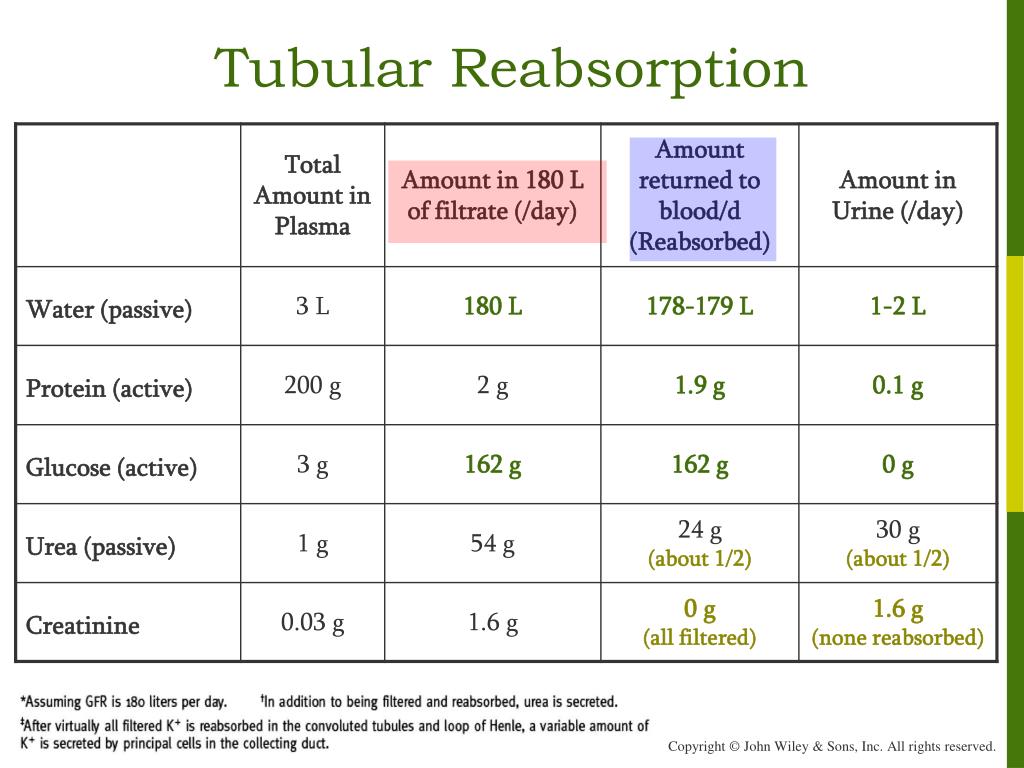 Tubular Reabsorption

| | Total Amount in Plasma | Amount in 180 L of filtrate (/day) | Amount returned to blood/d (Reabsorbed) | Amount in Urine (/day) |
|---|---|---|---|---|
| Water (passive) | 3 L | 180 L | 178-179 L | 1-2 L |
| Protein (active) | 200 g | 2 g | 1.9 g | 0.1 g |
| Glucose (active) | 3 g | 162 g | 162 g | 0 g |
| Urea (passive) | 1 g | 54 g | 24 g (about 1/2) | 30 g (about 1/2) |
| Creatinine | 0.03 g | 1.6 g | 0 g (all filtered) | 1.6 g (none reabsorbed) |

*Assuming GFR is 180 liters per day. †In addition to being filtered and reabsorbed, urea is secreted.
‡After virtually all filtered $K^+$ is reabsorbed in the convoluted tubules and loop of Henle, a variable amount of $K^+$ is secreted by principal cells in the collecting duct.

Copyright © John Wiley & Sons, Inc. All rights reserved.